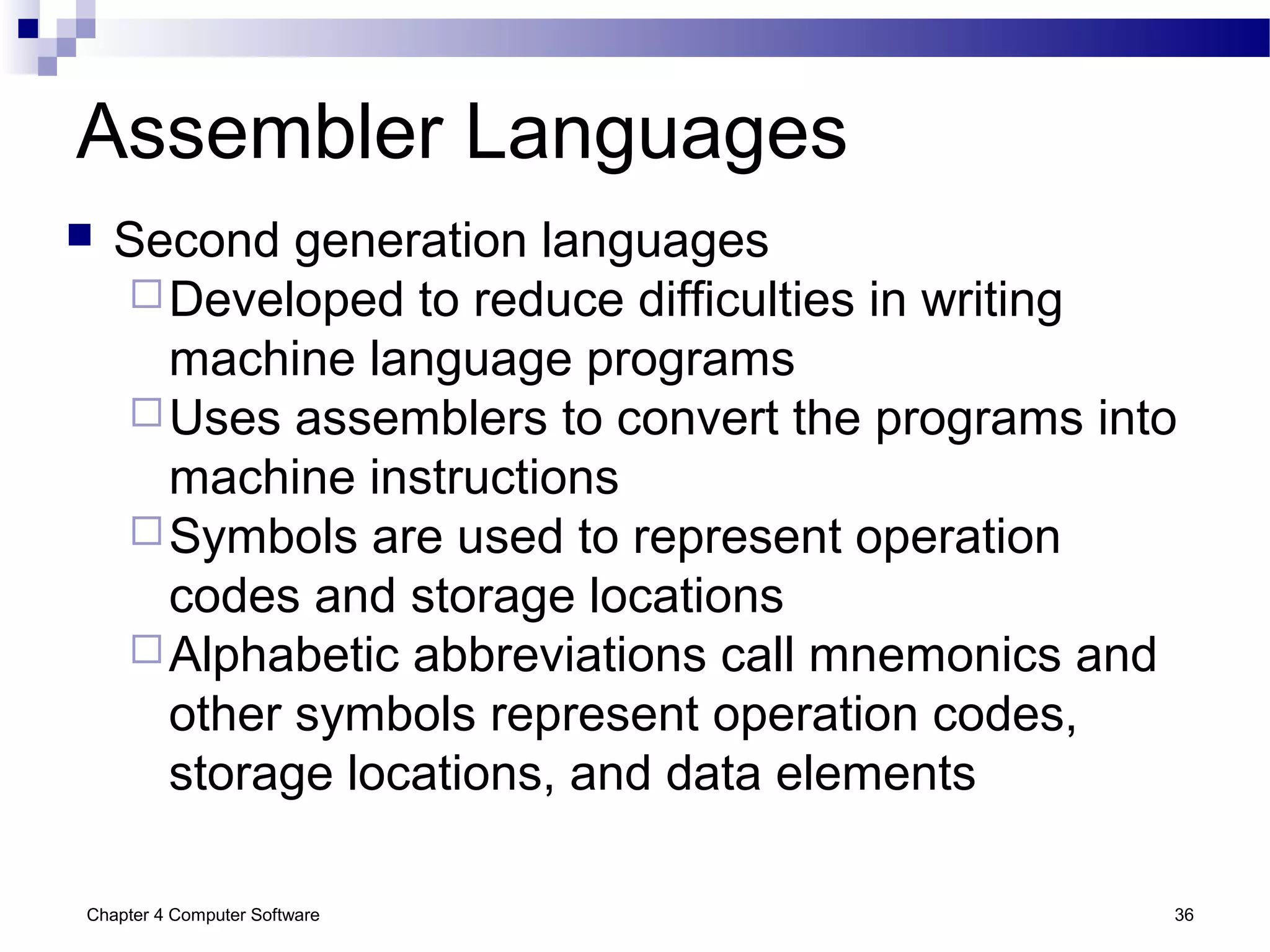 Assembler Languages

Second generation languages

Developed to reduce difficulties in writing machine language programs

Uses assemblers to convert the programs into machine instructions

Symbols are used to represent operation codes and storage locations

Alphabetic abbreviations call mnemonics and other symbols represent operation codes, storage locations, and data elements

Chapter 4 Computer Software

36